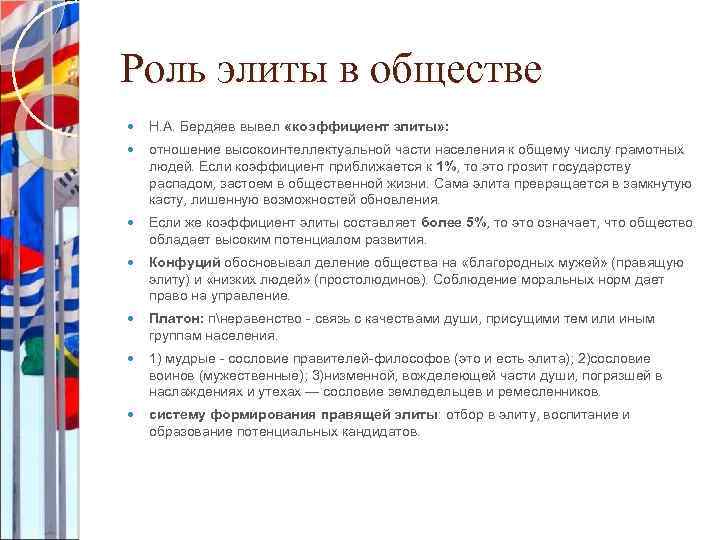 Роль элиты в обществе

Н.А. Бердяев вывел «коэффициент элиты»:

отношение высокоинтеллектуальной части населения к общему числу грамотных людей. Если коэффициент приближается к 1%, то это грозит государству распадом, застоем в общественной жизни. Сама элита превращается в замкнутую касту, лишенную возможностей обновления.

Если же коэффициент элиты составляет более 5%, то это означает, что общество обладает высоким потенциалом развития.

Конфуций обосновывал деление общества на «благородных мужей» (правящую элиту) и «низких людей» (простолюдинов). Соблюдение моральных норм дает право на управление.

Платон: п\неравенство - связь с качествами души, присущими тем или иным группам населения.

1) мудрые - сословие правителей-философов (это и есть элита); 2)сословие воинов (мужественные); 3)низменной, вожделеющей части души, погрязшей в наслаждениях и утехах — сословие земледельцев и ремесленников.

систему формирования правящей элиты: отбор в элиту, воспитание и образование потенциальных кандидатов.